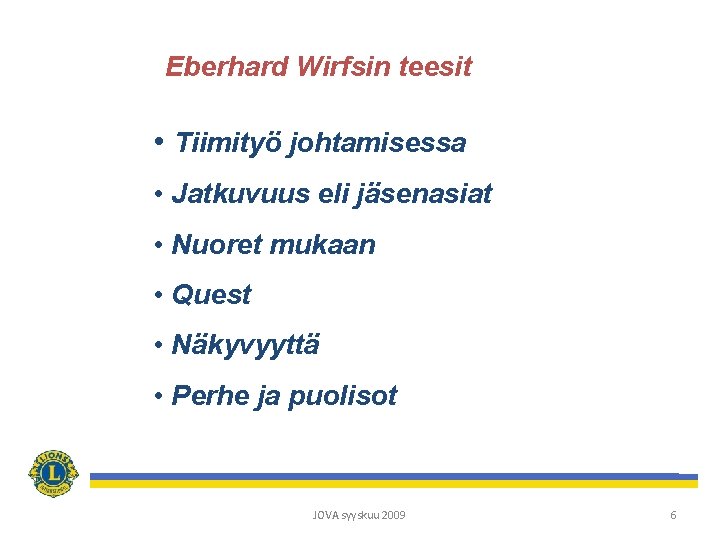 Eberhard Wirfsin teesit

• Tiimityö johtamisessa

• Jatkuvuus eli jäsenasiat

• Nuoret mukaan

• Quest

• Näkyvyyttä

• Perhe ja puolisot

LIONS L INTERNATIONAL

JOVA syyskuu 2009

6